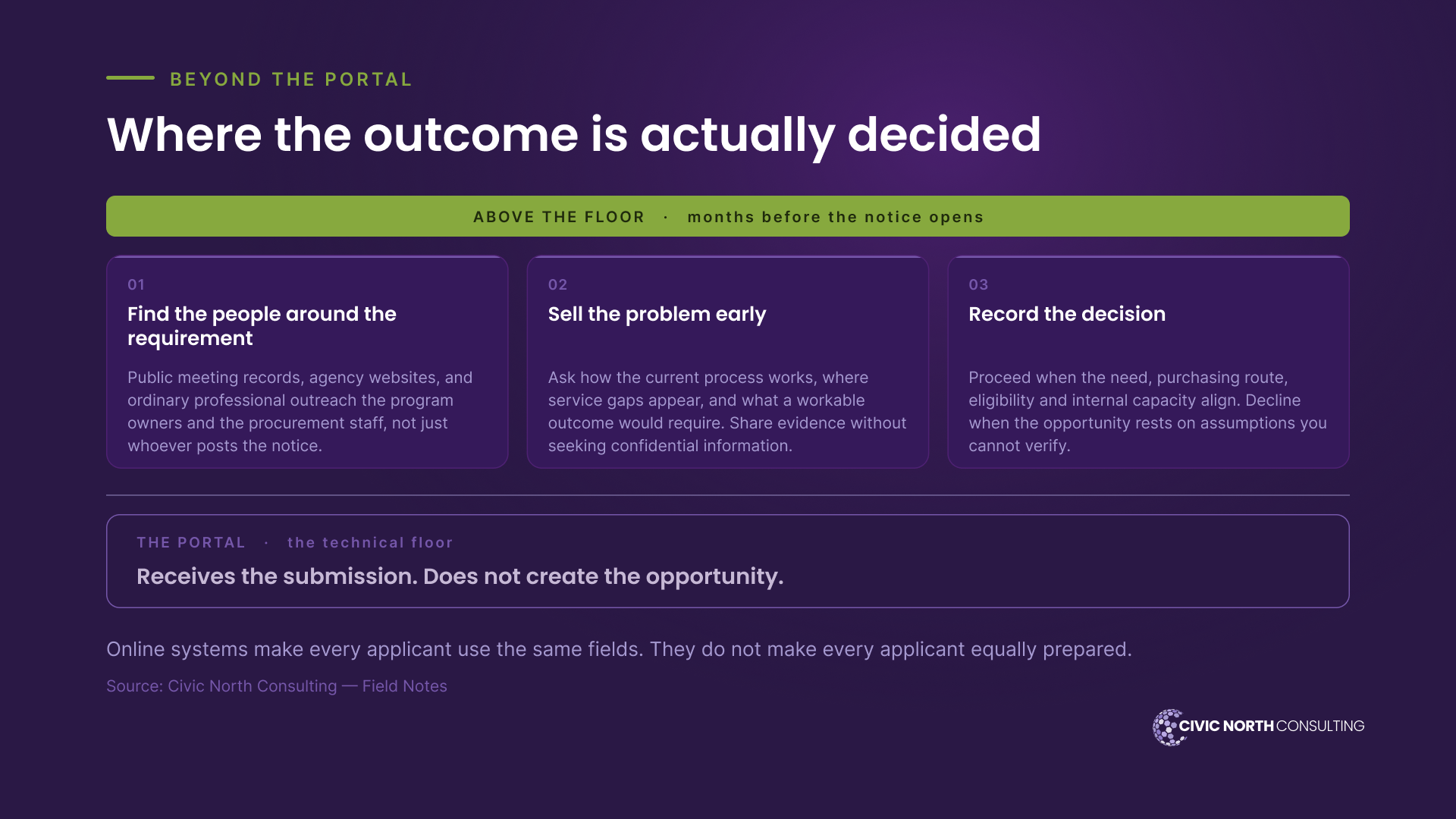 BEYOND THE PORTAL

Where the outcome is actually decided

ABOVE THE FLOOR · months before the notice opens

01

Find the people around the requirement

Public meeting records, agency websites, and ordinary professional outreach the program owners and the procurement staff, not just whoever posts the notice.

02

Sell the problem early

Ask how the current process works, where service gaps appear, and what a workable outcome would require. Share evidence without seeking confidential information.

03

Record the decision

Proceed when the need, purchasing route, eligibility and internal capacity align. Decline when the opportunity rests on assumptions you cannot verify.

THE PORTAL · the technical floor

Receives the submission. Does not create the opportunity.

Online systems make every applicant use the same fields. They do not make every applicant equally prepared.

Source: Civic North Consulting — Field Notes

CIVIC NORTH CONSULTING